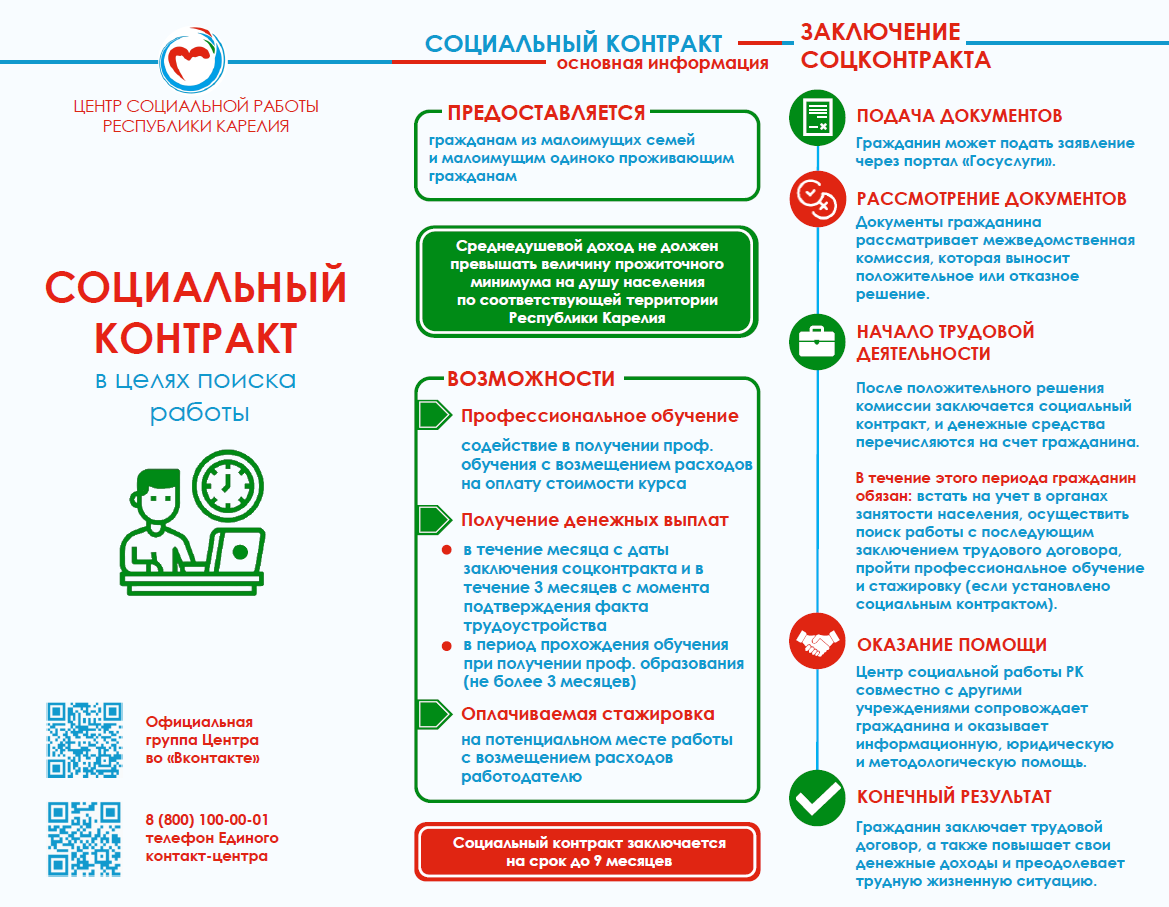 ЦЕНТР СОЦИАЛЬНОЙ РАБОТЫ РЕСПУБЛИКИ КАРЕЛИЯ

СОЦИАЛЬНЫЙ КОНТРАКТ
в целях поиска работы

Официальная группа Центра во «Вконтакте»

8 (800) 100-00-01
телефон Единого контакт-центра

СОЦИАЛЬНЫЙ КОНТРАКТ
основная информация

ПРЕДОСТАВЛЯЕТСЯ
гражданам из малоимущих семей и малоимущим одиноко проживающим гражданам

Среднедушевой доход не должен превышать величину прожиточного минимума на душу населения по соответствующей территории Республики Карелия

ВОЗМОЖНОСТИ

Профессиональное обучение
содействие в получении проф. обучения с возмещением расходов на оплату стоимости курса

Получение денежных выплат
в течение месяца с даты заключения соцконтракта и в течение 3 месяцев с момента подтверждения факта трудоустройства
в период прохождения обучения при получении проф. образования (не более 3 месяцев)

Оплачиваемая стажировка
на потенциальном месте работы с возмещением расходов работодателю

Социальный контракт заключается на срок до 9 месяцев

ЗАКЛЮЧЕНИЕ СОЦКОНТРАКТА

ПОДАЧА ДОКУМЕНТОВ
Гражданин может подать заявление через портал «Госуслуги».

РАССМОТРЕНИЕ ДОКУМЕНТОВ
Документы гражданина рассматривает межведомственная комиссия, которая выносит положительное или отказное решение.

НАЧАЛО ТРУДОВОЙ ДЕЯТЕЛЬНОСТИ
После положительного решения комиссии заключается социальный контракт, и денежные средства перечисляются на счет гражданина.

В течение этого периода гражданин обязан: встать на учет в органах занятости населения, осуществить поиск работы с последующим заключением трудового договора, пройти профессиональное обучение и стажировку (если установлено социальным контрактом).

ОКАЗАНИЕ ПОМОЩИ
Центр социальной работы РК совместно с другими учреждениями сопровождает гражданина и оказывает информационную, юридическую и методологическую помощь.

КОНЕЧНЫЙ РЕЗУЛЬТАТ
Гражданин заключает трудовой договор, а также повышает свои денежные доходы и преодолевает трудную жизненную ситуацию.